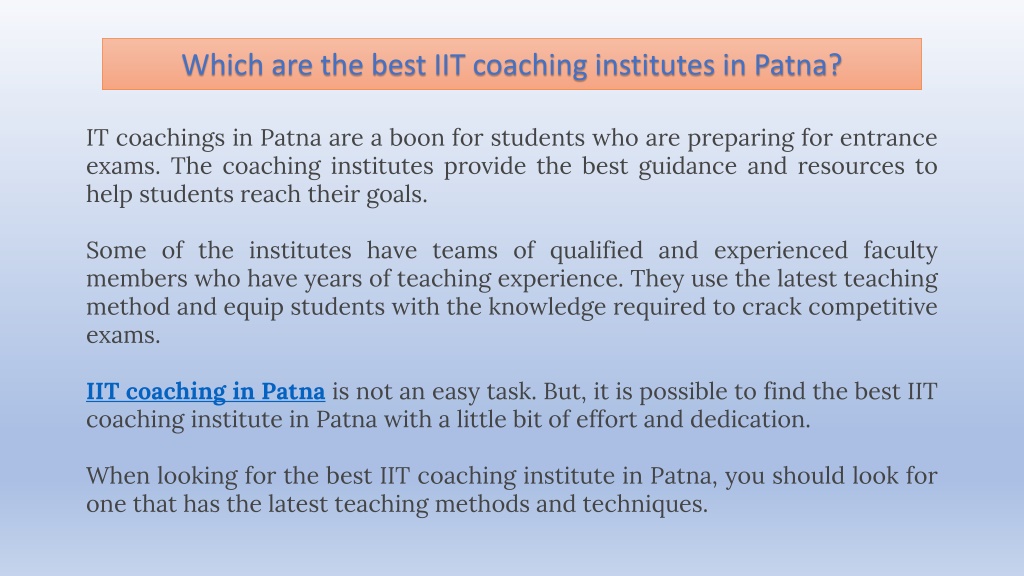 Which are the best IIT coaching institutes in Patna?

IT coachings in Patna are a boon for students who are preparing for entrance exams. The coaching institutes provide the best guidance and resources to help students reach their goals.

Some of the institutes have teams of qualified and experienced faculty members who have years of teaching experience. They use the latest teaching method and equip students with the knowledge required to crack competitive exams.

IIT coaching in Patna is not an easy task. But, it is possible to find the best IIT coaching institute in Patna with a little bit of effort and dedication.

When looking for the best IIT coaching institute in Patna, you should look for one that has the latest teaching methods and techniques.